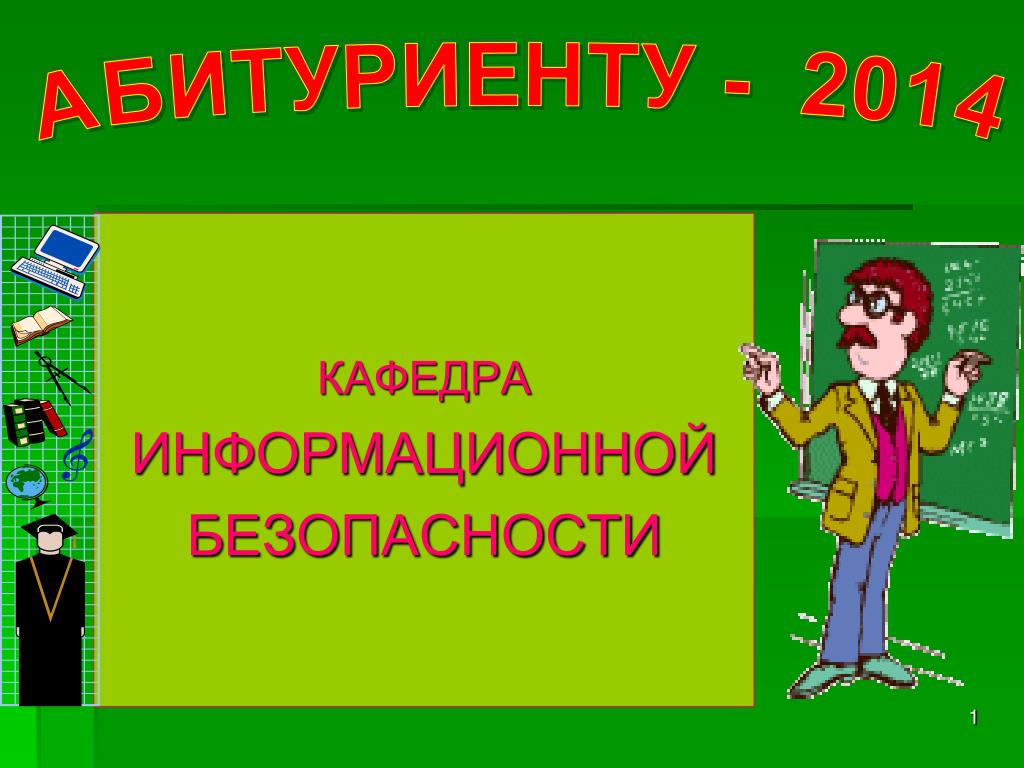 АБИТУРИЕНТУ - 2014

КАФЕДРА
ИНФОРМАЦИОННОЙ
БЕЗОПАСНОСТИ

1